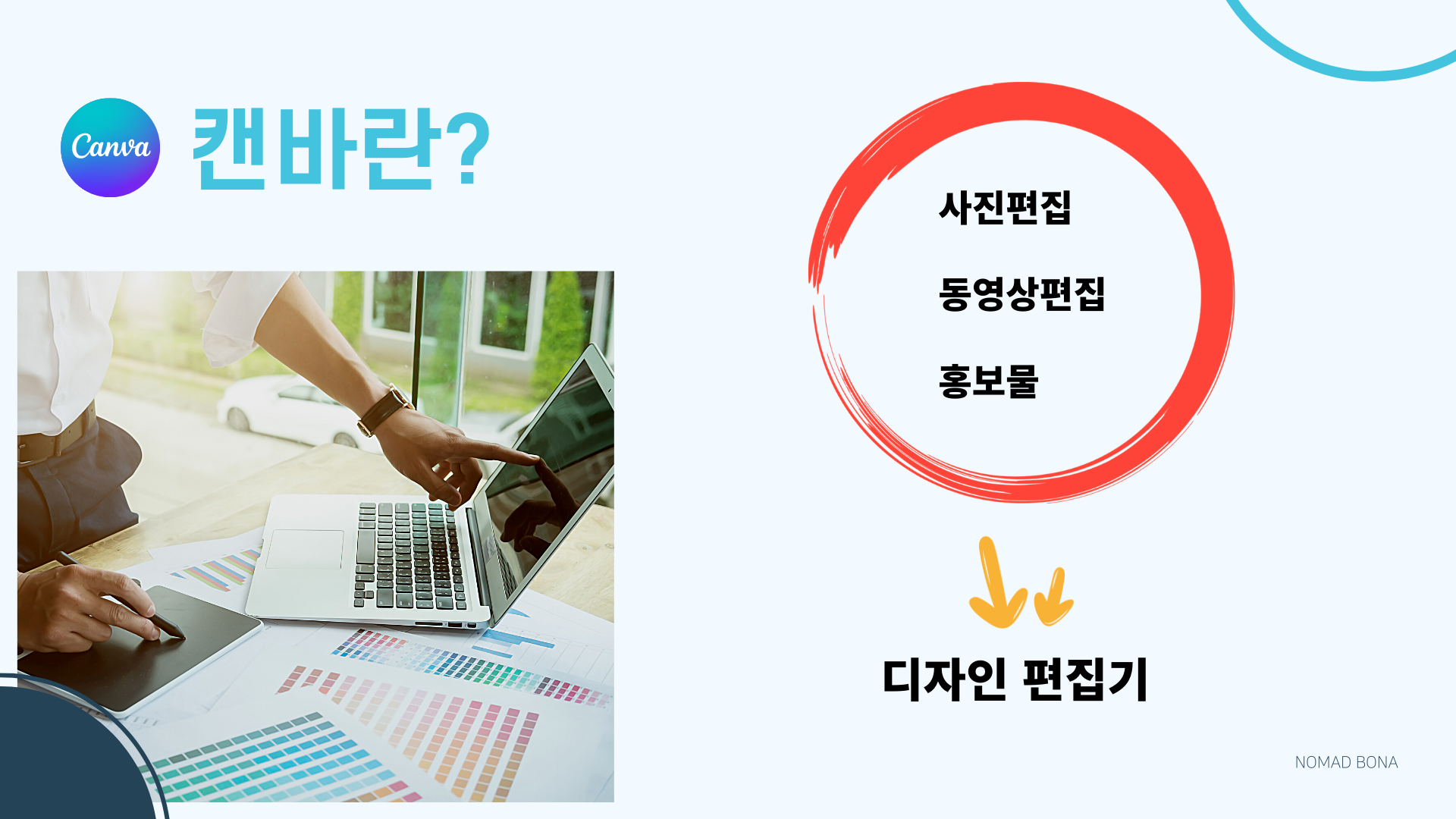 Canva

캔바란?

사진편집

동영상편집

홍보물

디자인 편집기

NOMAD BONA